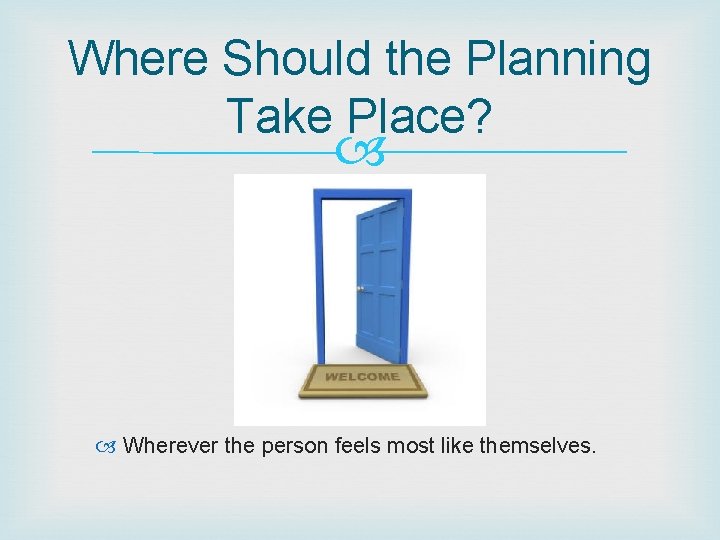 Where Should the Planning Take Place?

WELCOME

Wherever the person feels most like themselves.